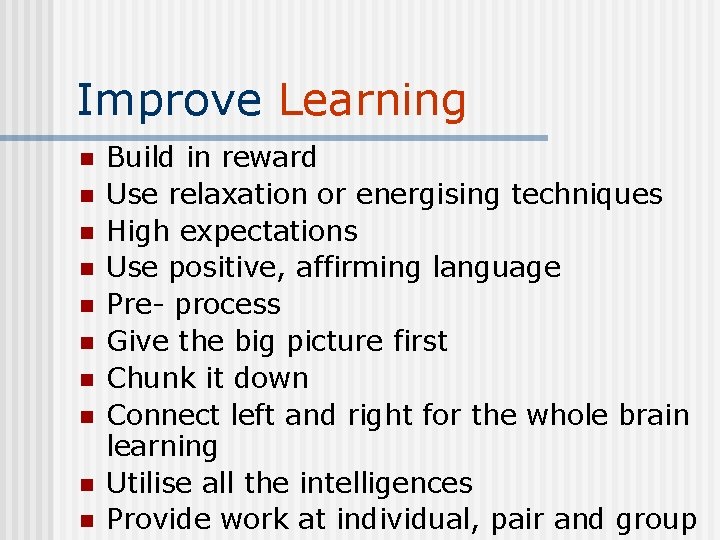 Improve Learning

- Build in reward
- Use relaxation or energising techniques
- High expectations
- Use positive, affirming language
- Pre- process
- Give the big picture first
- Chunk it down
- Connect left and right for the whole brain learning
- Utilise all the intelligences
- Provide work at individual, pair and group